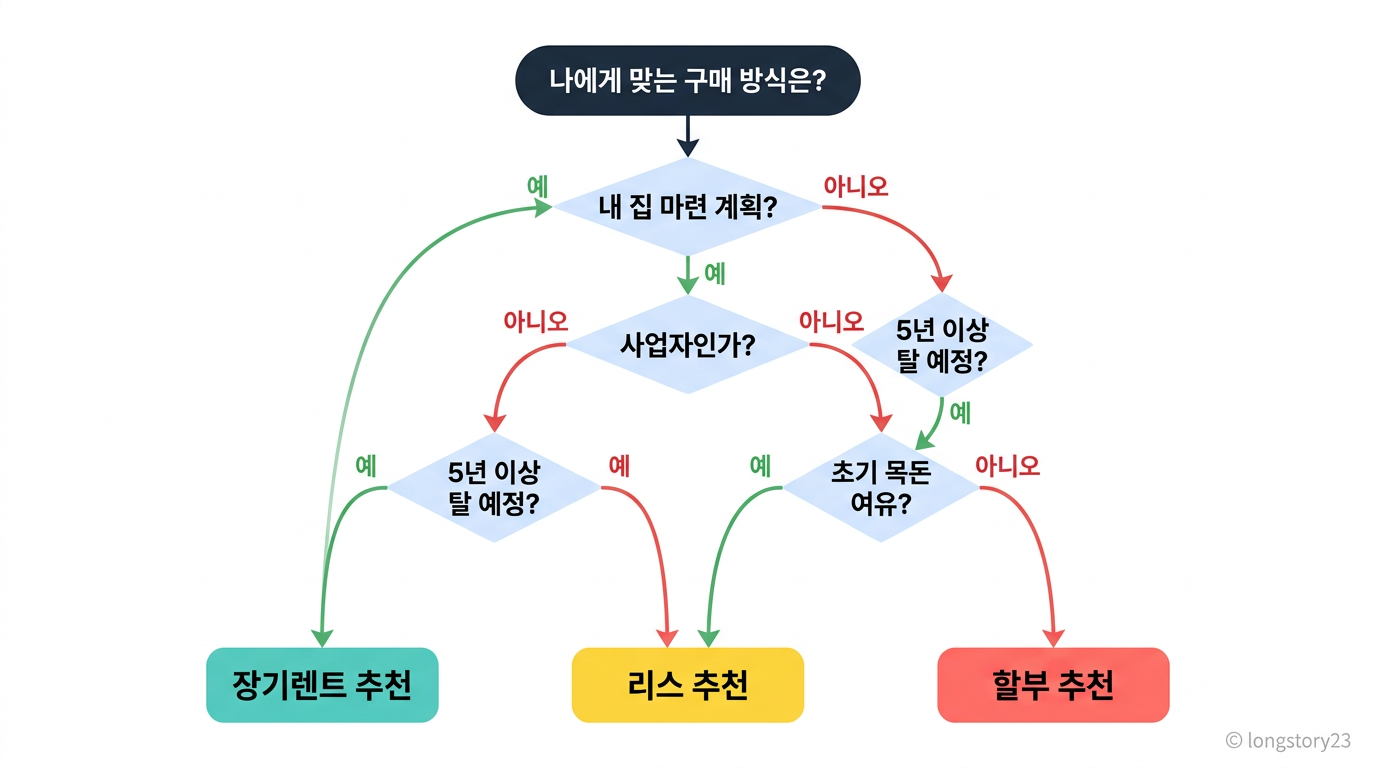 나에게 맞는 구매 방식은?

예

내 집 마련 계획?

아니오

예

아니오

사업자인가?

아니오

5년 이상 탈 예정?

예

예

5년 이상 탈 예정?

예

예

초기 목돈 여유?

아니오

장기렌트 추천

리스 추천

할부 추천

© longstory23